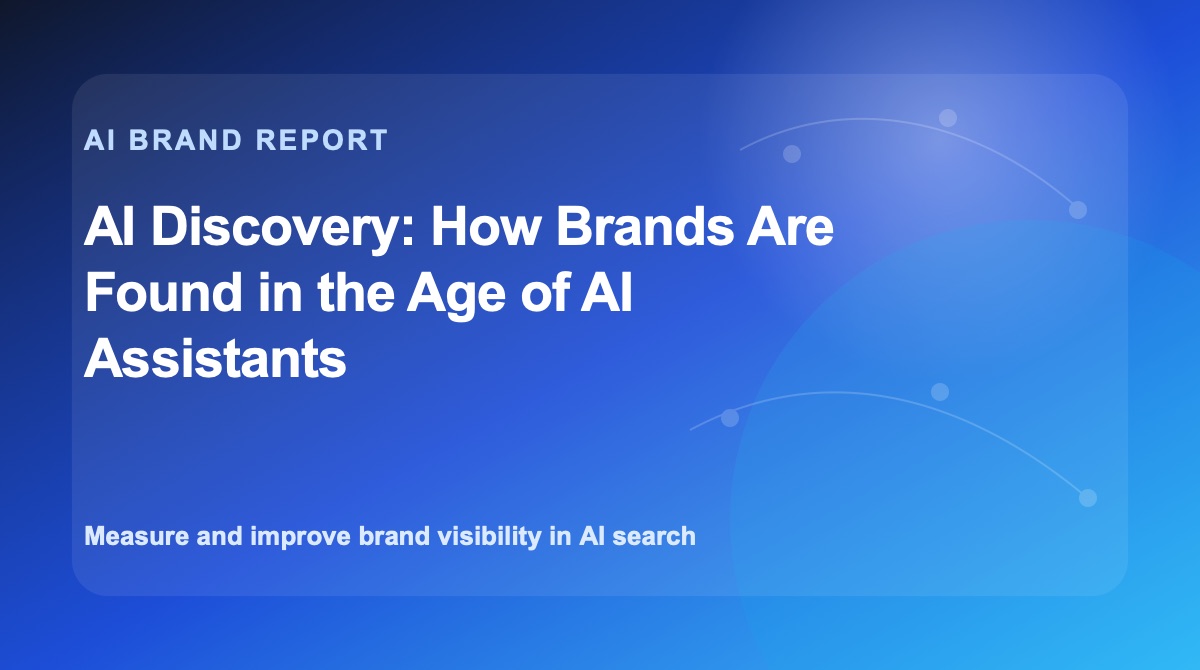 AI BRAND REPORT

AI Discovery: How Brands Are Found in the Age of AI Assistants

Measure and improve brand visibility in AI search